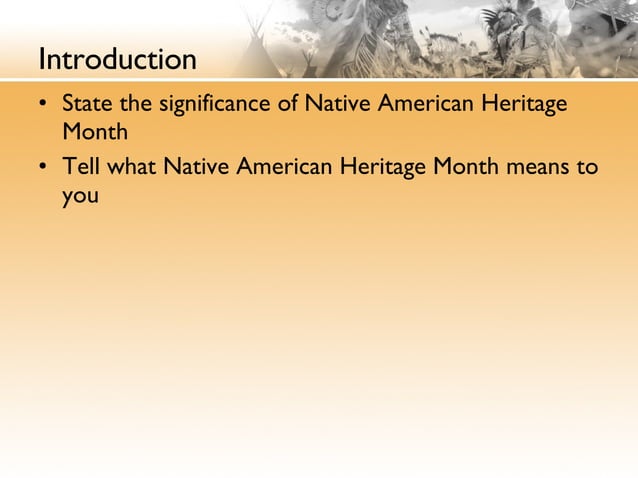 Introduction

• State the significance of Native American Heritage Month
• Tell what Native American Heritage Month means to you